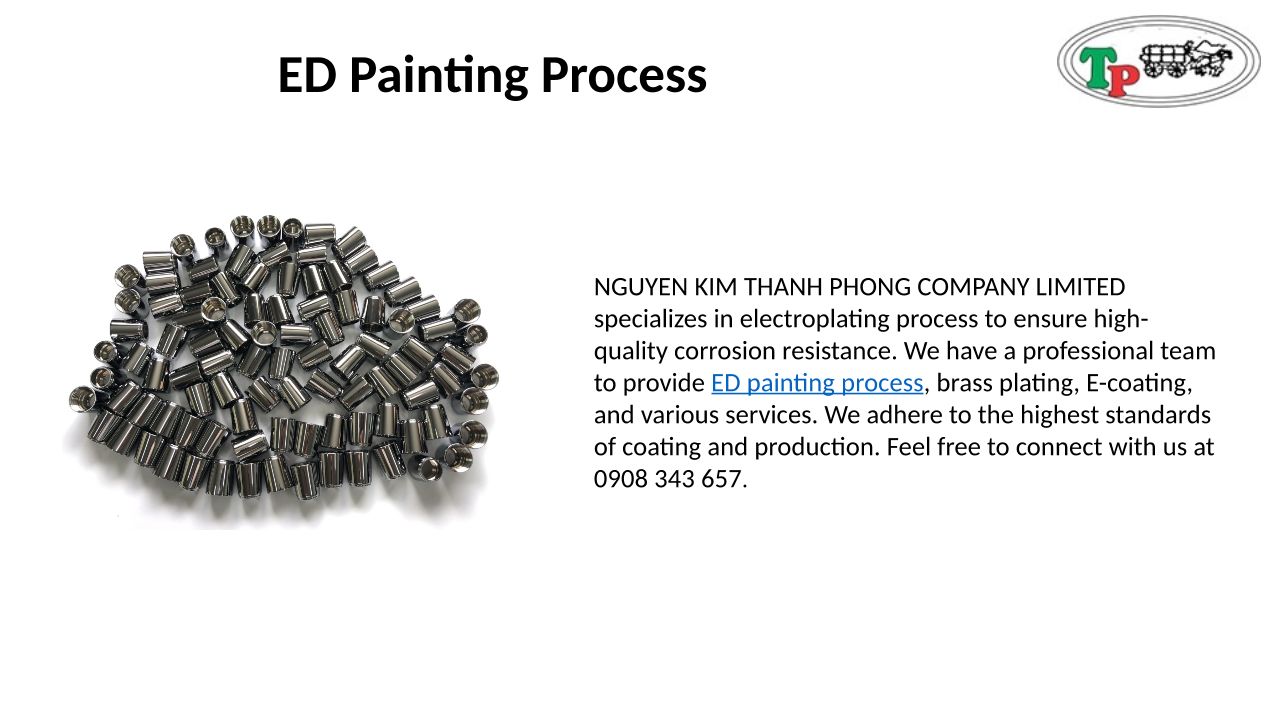 ED Painting Process

TP

NGUYEN KIM THANH PHONG COMPANY LIMITED specializes in electroplating process to ensure high-quality corrosion resistance. We have a professional team to provide ED painting process, brass plating, E-coating, and various services. We adhere to the highest standards of coating and production. Feel free to connect with us at 0908 343 657.